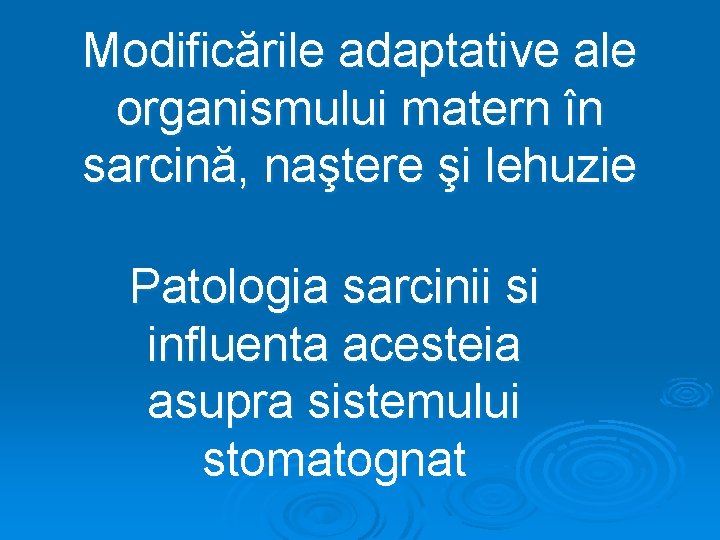 Modificările adaptative ale organismului matern în sarcină, naştere şi lehuzie

Patologia sarcinii si influenta acesteia asupra sistemului stomatognat